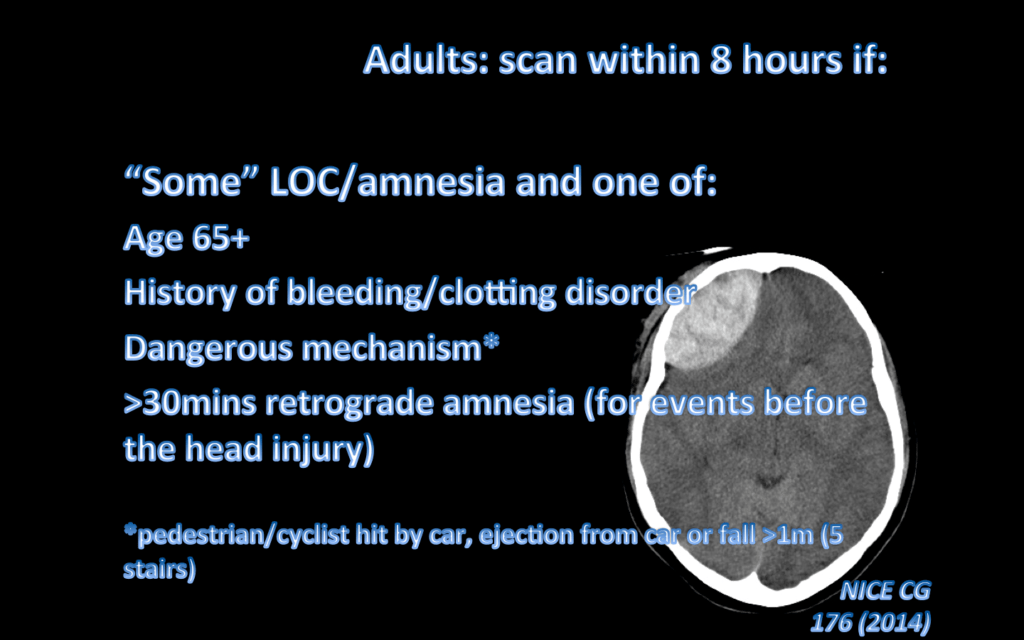 Adults: scan within 8 hours if:

“Some” LOC/amnesia and one of:

Age 65+

History of bleeding/clotting disorder

Dangerous mechanism*

>30mins retrograde amnesia (for events before the head injury)

*pedestrian/cyclist hit by car, ejection from car or fall >1m (5 stairs)

NICE CG 176 (2014)